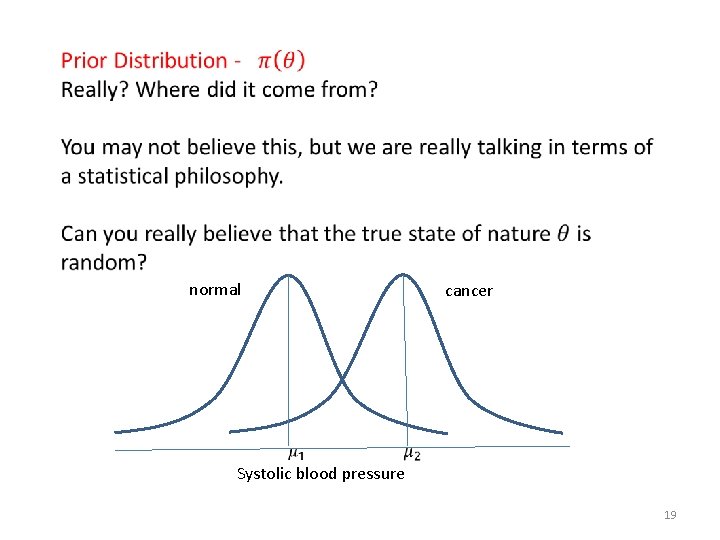 Prior Distribution - $\pi(\theta)$
Really? Where did it come from?

You may not believe this, but we are really talking in terms of a statistical philosophy.

Can you really believe that the true state of nature $\theta$ is random?

normal

cancer

$\mu_1$

$\mu_2$

Systolic blood pressure

19